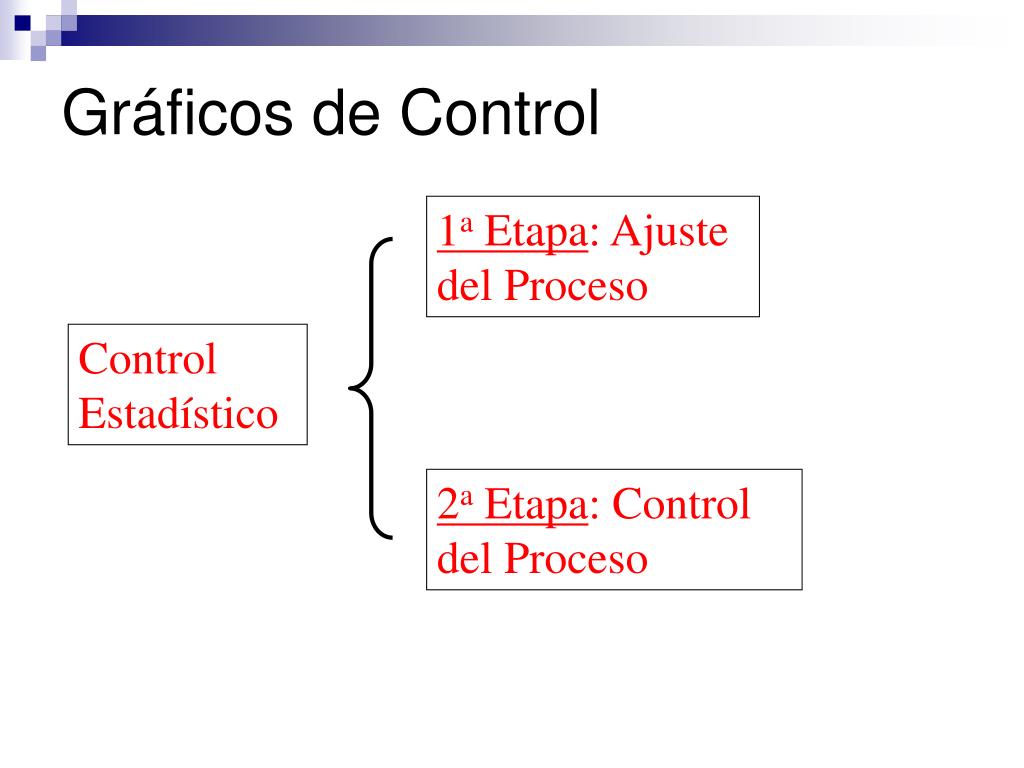 Gráficos de Control

Control Estadístico

1ª Etapa: Ajuste del Proceso

2ª Etapa: Control del Proceso